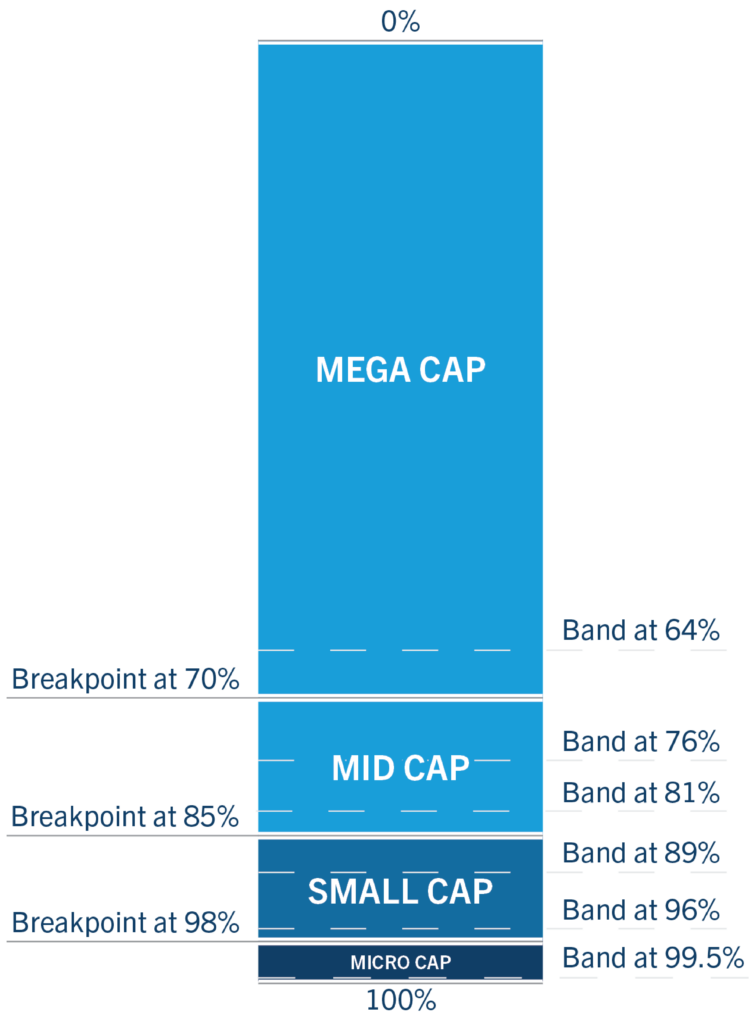 0%

MEGA CAP

Band at 64%

Breakpoint at 70%

Band at 76%

MID CAP

Band at 81%

Breakpoint at 85%

Band at 89%

SMALL CAP

Band at 96%

Breakpoint at 98%

MICRO CAP

Band at 99.5%

100%